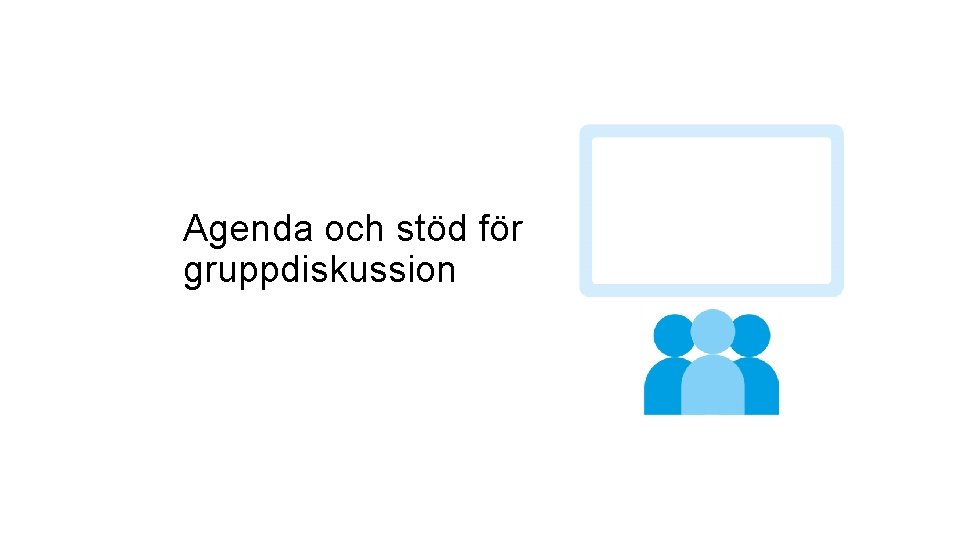 Agenda och stöd för gruppdiskussion